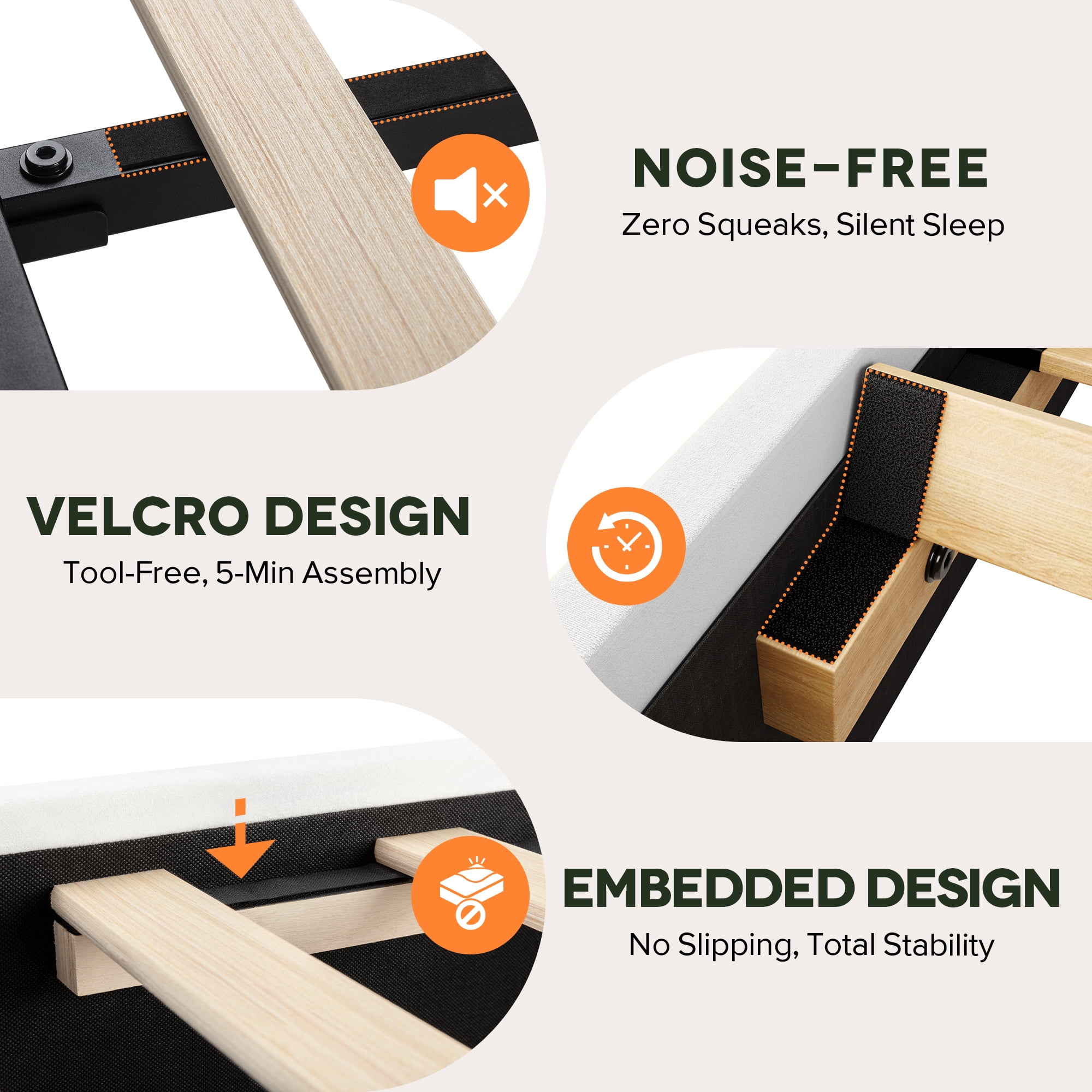 NOISE-FREE
Zero Squeaks, Silent Sleep

VELCRO DESIGN
Tool-Free, 5-Min Assembly

EMBEDDED DESIGN
No Slipping, Total Stability